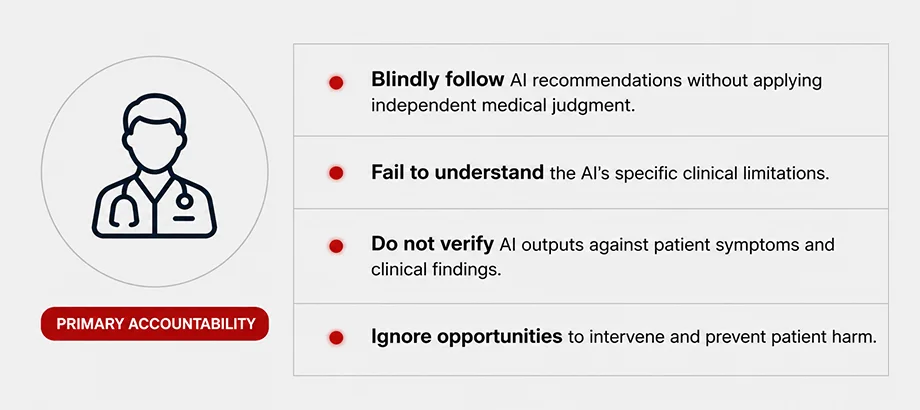 PRIMARY ACCOUNTABILITY

Blindly follow AI recommendations without applying independent medical judgment.

Fail to understand the AI's specific clinical limitations.

Do not verify AI outputs against patient symptoms and clinical findings.

Ignore opportunities to intervene and prevent patient harm.